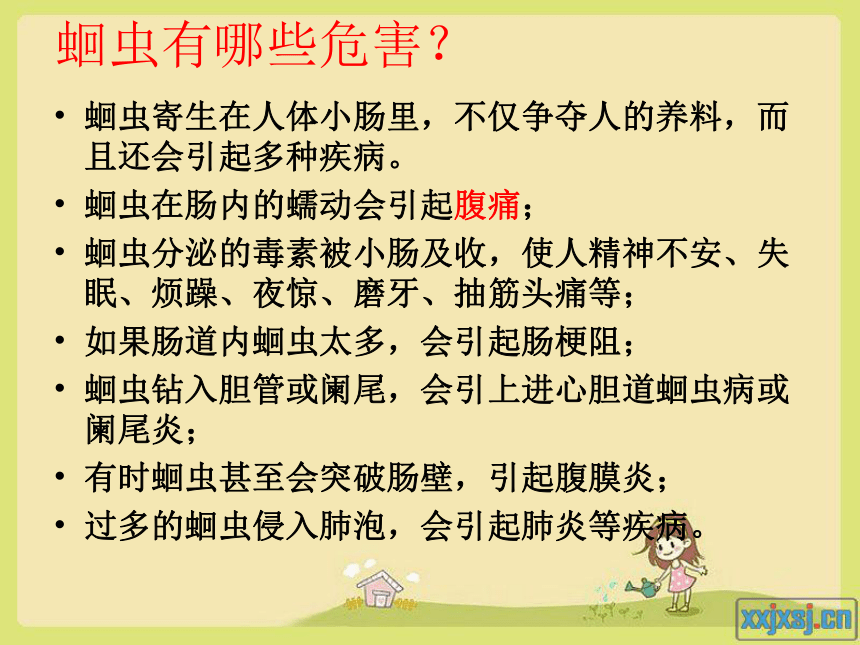 蛔虫有哪些危害？

• 蛔虫寄生在人体小肠里，不仅争夺人的养料，而且还会引起多种疾病。
• 蛔虫在肠内的蠕动会引起腹痛；
• 蛔虫分泌的毒素被小肠及收，使人精神不安、失眠、烦躁、夜惊、磨牙、抽筋头痛等；
• 如果肠道内蛔虫太多，会引起肠梗阻；
• 蛔虫钻入胆管或阑尾，会引上进心胆道蛔虫病或阑尾炎；
• 有时蛔虫甚至会突破肠壁，引起腹膜炎；
• 过多的蛔虫侵入肺泡，会引起肺炎等疾病。

xxjxsj.cn